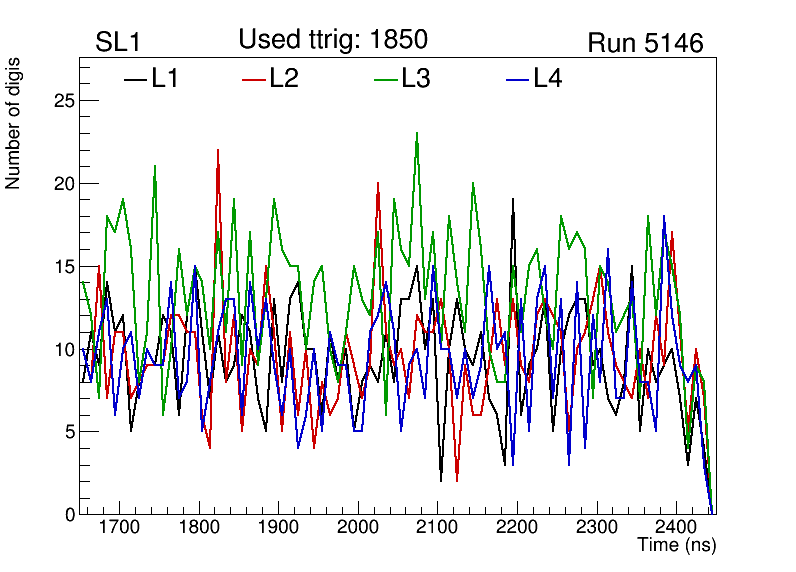 SL1
Used ttrig: 1850
Run 5146

L1
L2
L3
L4

Number of digis

25
20
15
10
5
0

1700
1800
1900
2000
2100
2200
2300
2400

Time (ns)